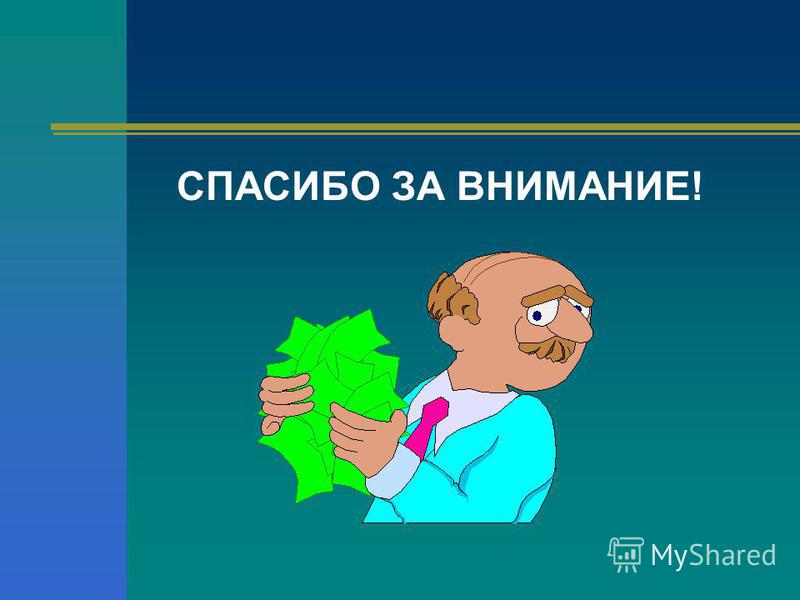 СПАСИБО ЗА ВНИМАНИЕ!

MyShared